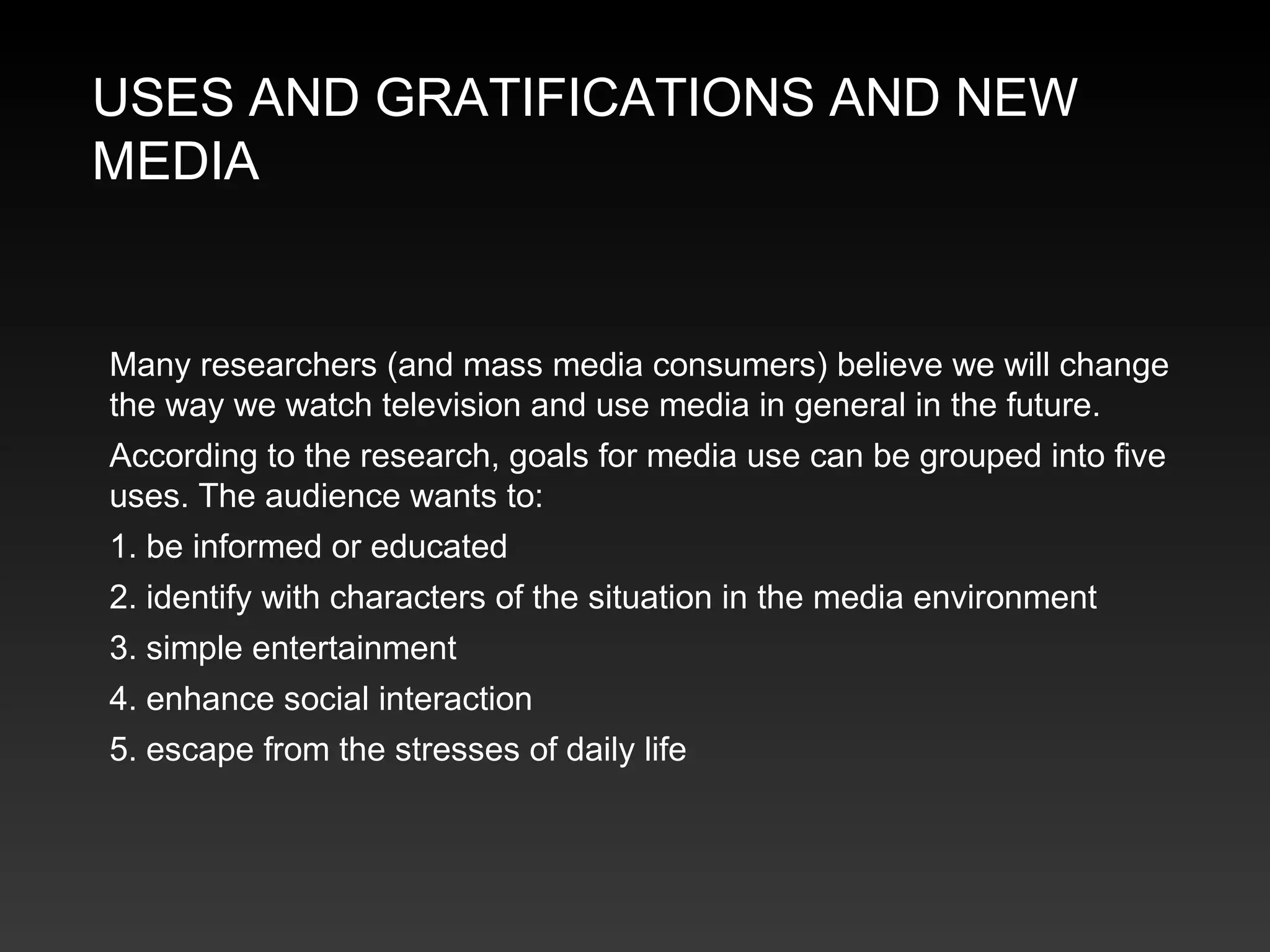 USES AND GRATIFICATIONS AND NEW MEDIA

Many researchers (and mass media consumers) believe we will change the way we watch television and use media in general in the future.

According to the research, goals for media use can be grouped into five uses. The audience wants to:

1. be informed or educated

2. identify with characters of the situation in the media environment

3. simple entertainment

4. enhance social interaction

5. escape from the stresses of daily life